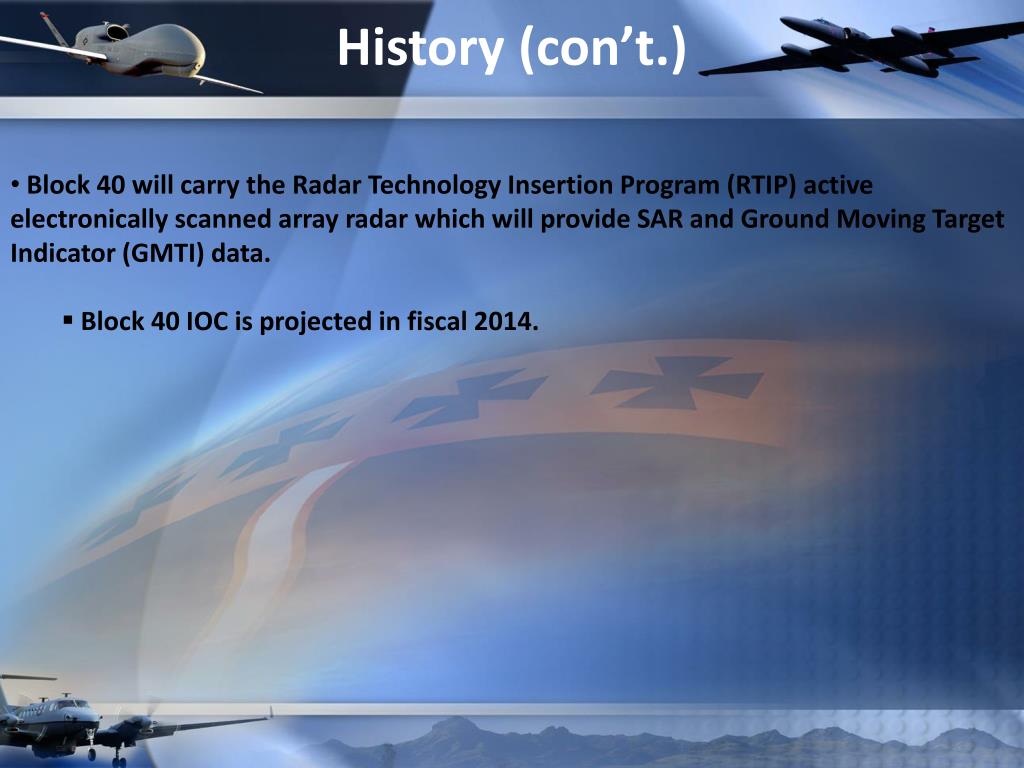 History (con’t.)

• Block 40 will carry the Radar Technology Insertion Program (RTIP) active electronically scanned array radar which will provide SAR and Ground Moving Target Indicator (GMTI) data.

▪ Block 40 IOC is projected in fiscal 2014.